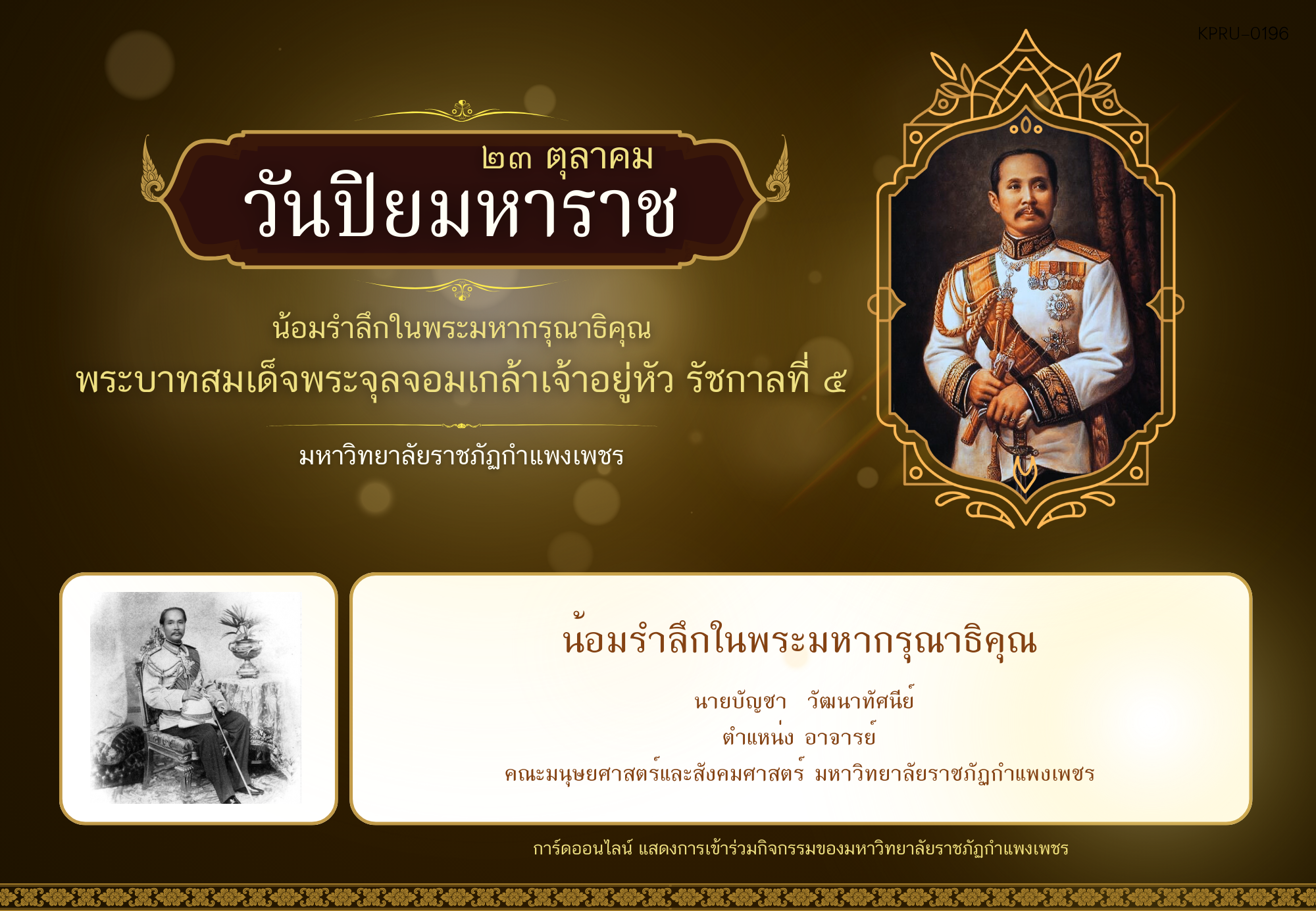 KPRU-0196

๒๓ ตุลาคม
วันปิยมหาราช

น้อมรำลึกในพระมหากรุณาธิคุณ
พระบาทสมเด็จพระจุลจอมเกล้าเจ้าอยู่หัว รัชกาลที่ ๕

มหาวิทยาลัยราชภัฏกำแพงเพชร

น้อมรำลึกในพระมหากรุณาธิคุณ

นายบัญชา วัฒนาทัศนีย์
ตำแหน่ง อาจารย์
คณะมนุษยศาสตร์และสังคมศาสตร์ มหาวิทยาลัยราชภัฏกำแพงเพชร

การ์ดออนไลน์ แสดงการเข้าร่วมกิจกรรมของมหาวิทยาลัยราชภัฏกำแพงเพชร